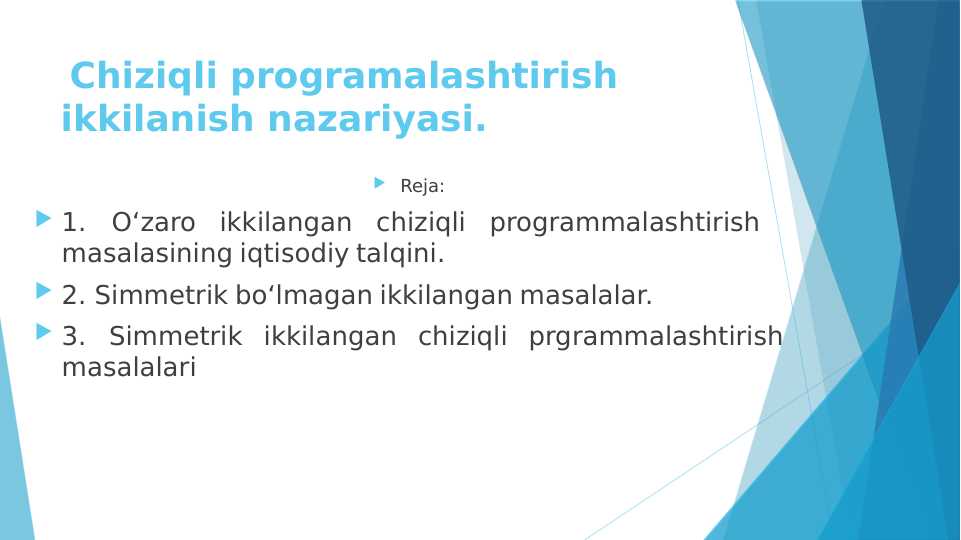 Chiziqli programalashtirish ikkilanish nazariyasi.

Reja:

1. O‘zaro ikkilangan chiziqli programmalashtirish masalasining iqtisodiy talqini.

2. Simmetrik bo‘lmagan ikkilangan masalalar.

3. Simmetrik ikkilangan chiziqli prgrammalashtirish masalalari